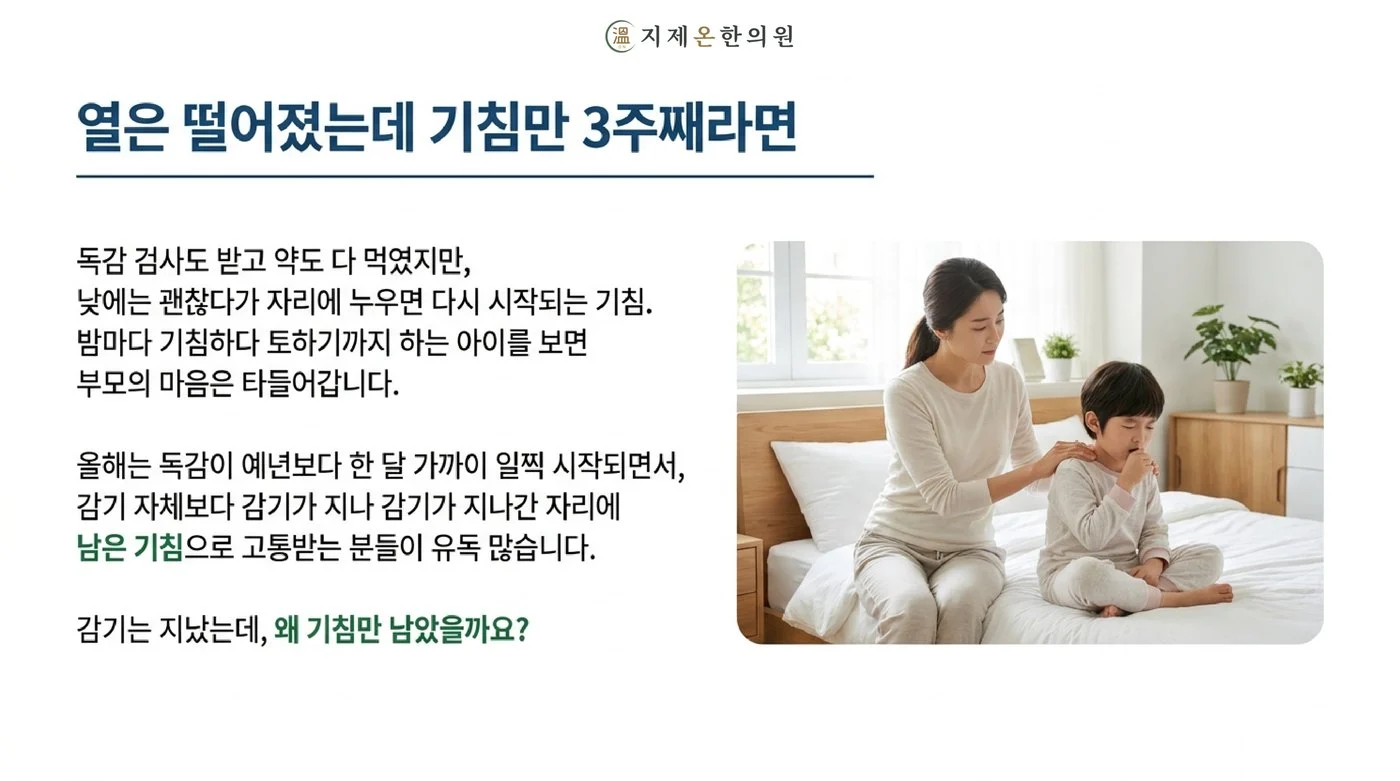 지제온한의원

열은 떨어졌는데 기침만 3주째라면

독감 검사도 받고 약도 다 먹였지만,
낮에는 괜찮다가 자리에 누우면 다시 시작되는 기침.
밤마다 기침하다 토하기까지 하는 아이를 보면
부모의 마음은 타들어갑니다.

올해는 독감이 예년보다 한 달 가까이 일찍 시작되면서,
감기 자체보다 감기가 지나 감기가 지나간 자리에
남은 기침으로 고통받는 분들이 유독 많습니다.

감기는 지났는데, 왜 기침만 남았을까요?